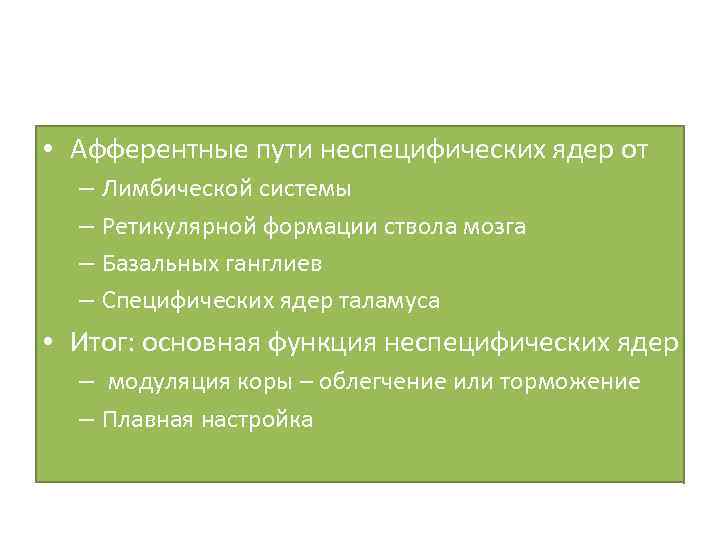 • Афферентные пути неспецифических ядер от
– Лимбической системы
– Ретикулярной формации ствола мозга
– Базальных ганглиев
– Специфических ядер таламуса
• Итог: основная функция неспецифических ядер
– модуляция коры – облегчение или торможение
– Плавная настройка